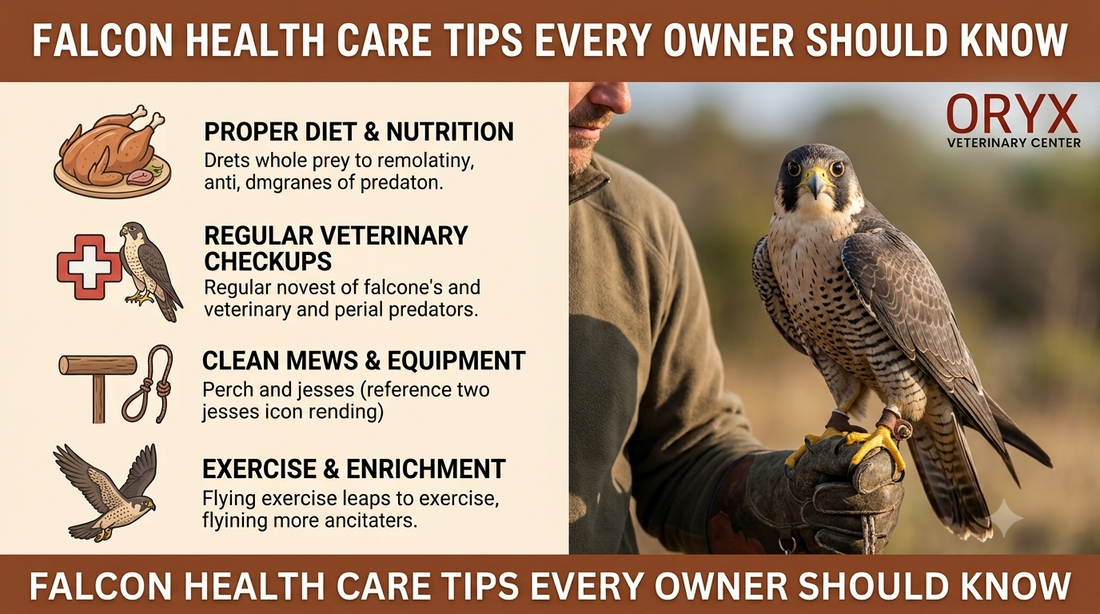 FALCON HEALTH CARE TIPS EVERY OWNER SHOULD KNOW

PROPER DIET & NUTRITION
Drets whole prey to remolatiny, anti, dmgranes of predaton.

REGULAR VETERINARY CHECKUPS
Regular novest of falcone's and veterinary and perial predators.

CLEAN MEWS & EQUIPMENT
Perch and jesses (reference two jesses icon rending)

EXERCISE & ENRICHMENT
Flying exercise leaps to exercise, flyining more ancitaters.

ORYX
VETERINARY CENTER

FALCON HEALTH CARE TIPS EVERY OWNER SHOULD KNOW